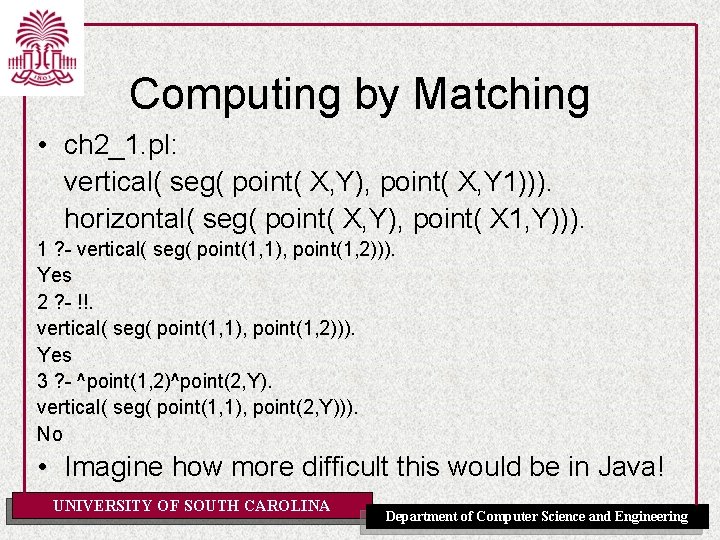 1801

Computing by Matching

• ch2_1.pl:
vertical( seg( point( X,Y), point( X,Y1))).
horizontal( seg( point( X,Y), point( X1,Y))).

1 ?- vertical( seg( point(1,1), point(1,2))).
Yes
2 ?- !!.
vertical( seg( point(1,1), point(1,2))).
Yes
3 ?- ^point(1,2)^point(2,Y).
vertical( seg( point(1,1), point(2,Y))).
No

• Imagine how more difficult this would be in Java!

UNIVERSITY OF SOUTH CAROLINA

Department of Computer Science and Engineering